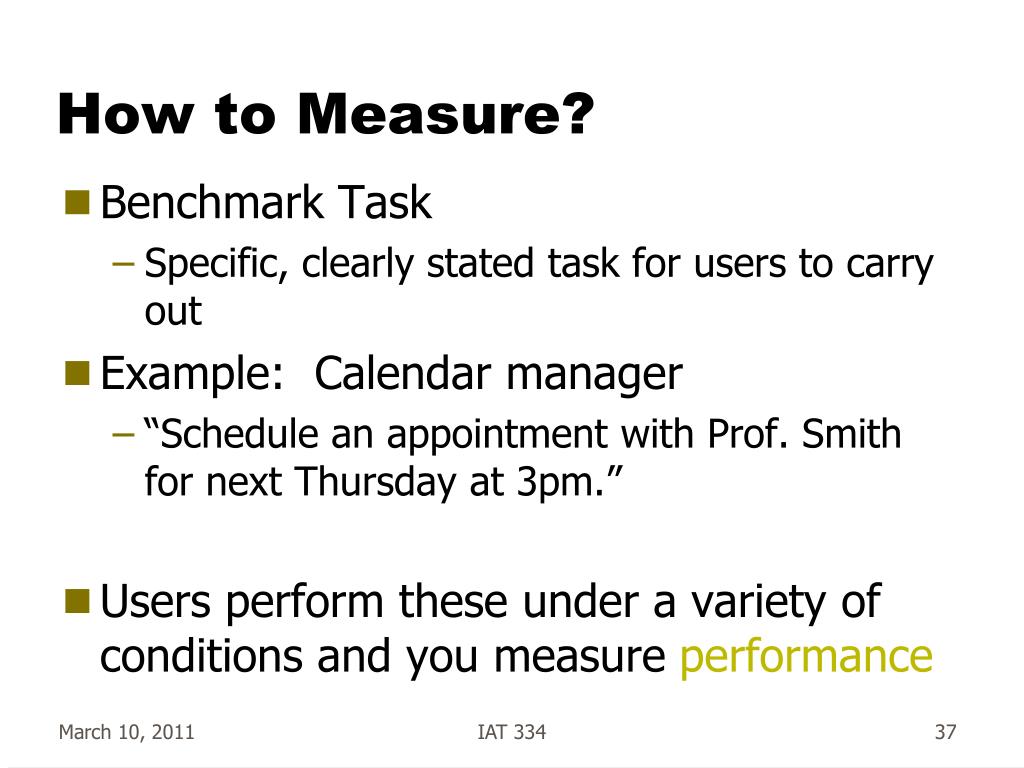 How to Measure?

Benchmark Task

– Specific, clearly stated task for users to carry out

Example:  Calendar manager

– “Schedule an appointment with Prof. Smith for next Thursday at 3pm.”

Users perform these under a variety of conditions and you measure performance

March 10, 2011

IAT 334

37